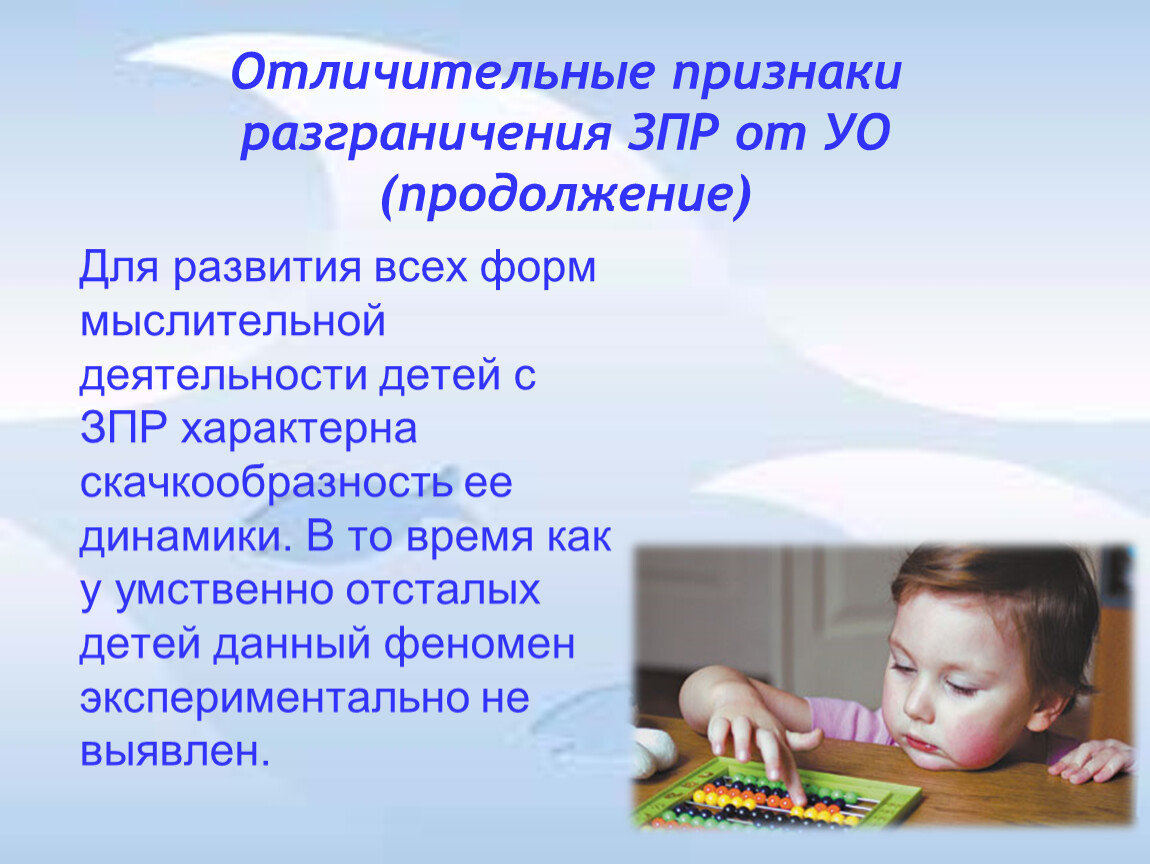 Отличительные признаки разграничения ЗПР от УО (продолжение)

Для развития всех форм мыслительной деятельности детей с ЗПР характерна скачкообразность ее динамики. В то время как у умственно отсталых детей данный феномен экспериментально не выявлен.